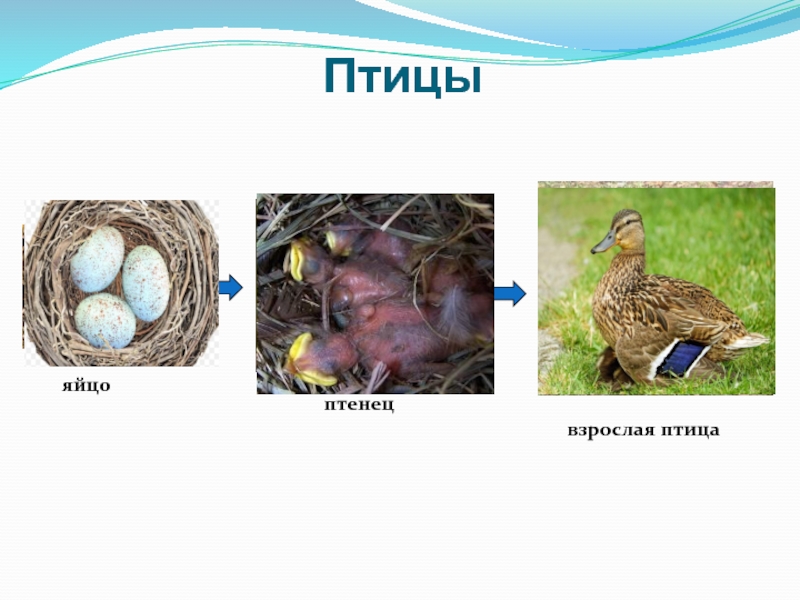 Птицы

яйцо

птенец

взрослая птица